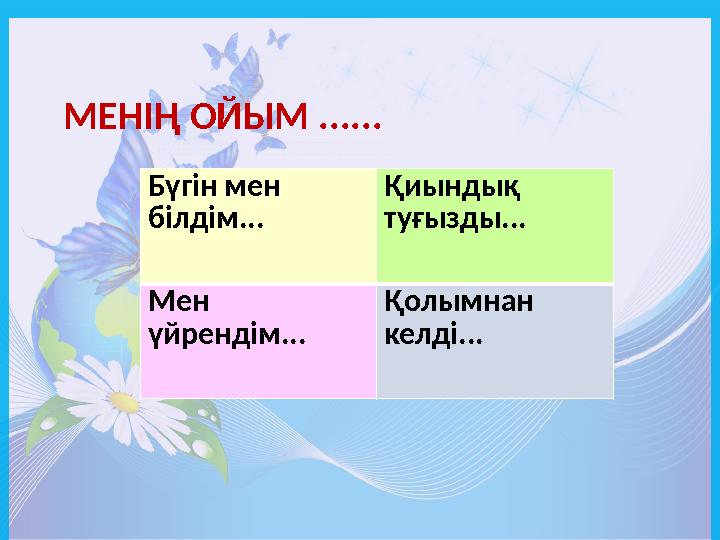 МЕНІҢ ОЙЫМ ……

| Бүгін мен білдім… | Қиындық туғызды… |
|---|---|
| Мен үйрендім… | Қолымнан келді… |